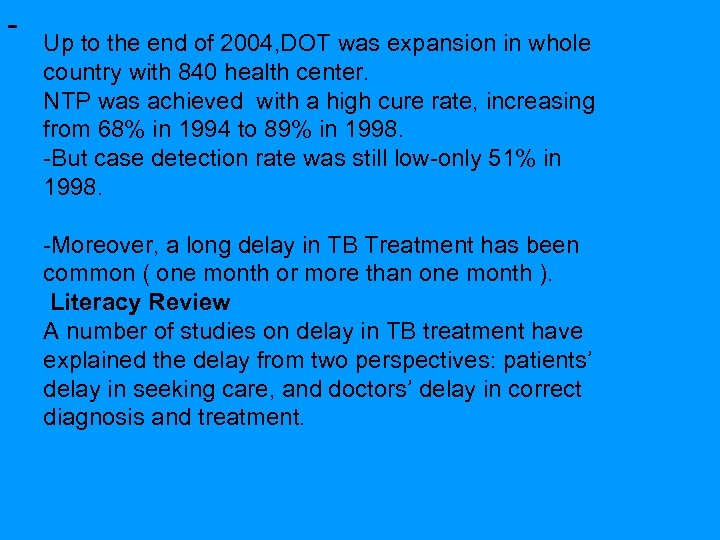 -
Up to the end of 2004,DOT was expansion in whole country with 840 health center.
NTP was achieved with a high cure rate, increasing from 68% in 1994 to 89% in 1998.
-But case detection rate was still low-only 51% in 1998.

-Moreover, a long delay in TB Treatment has been common ( one month or more than one month ).
Literacy Review
A number of studies on delay in TB treatment have explained the delay from two perspectives: patients' delay in seeking care, and doctors' delay in correct diagnosis and treatment.